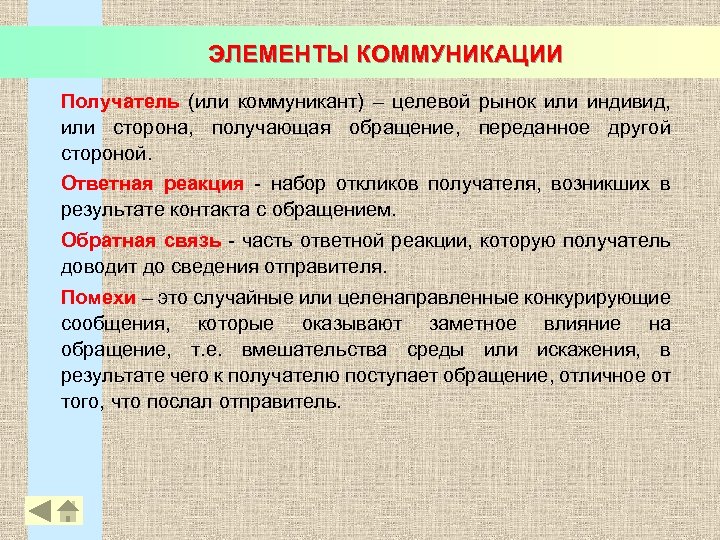 ЭЛЕМЕНТЫ КОММУНИКАЦИИ

Получатель (или коммуникант) – целевой рынок или индивид, или сторона, получающая обращение, переданное другой стороной.

Ответная реакция - набор откликов получателя, возникших в результате контакта с обращением.

Обратная связь - часть ответной реакции, которую получатель доводит до сведения отправителя.

Помехи – это случайные или целенаправленные конкурирующие сообщения, которые оказывают заметное влияние на обращение, т.е. вмешательства среды или искажения, в результате чего к получателю поступает обращение, отличное от того, что послал отправитель.